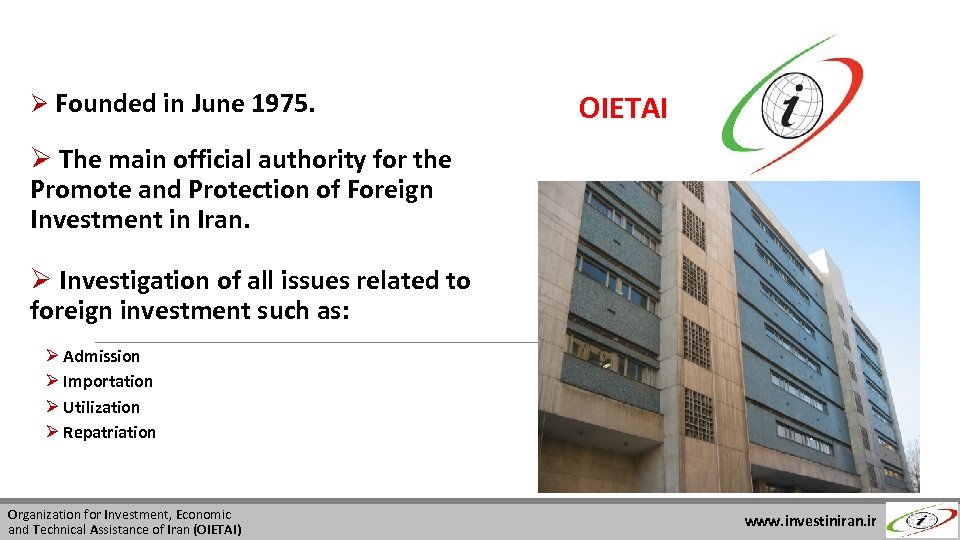 ➢ Founded in June 1975.

OIETAI

i

➢ The main official authority for the Promote and Protection of Foreign Investment in Iran.

➢ Investigation of all issues related to foreign investment such as:

➢ Admission
➢ Importation
➢ Utilization
➢ Repatriation

Organization for Investment, Economic and Technical Assistance of Iran (OIETAI)

www.investiniran.ir

i